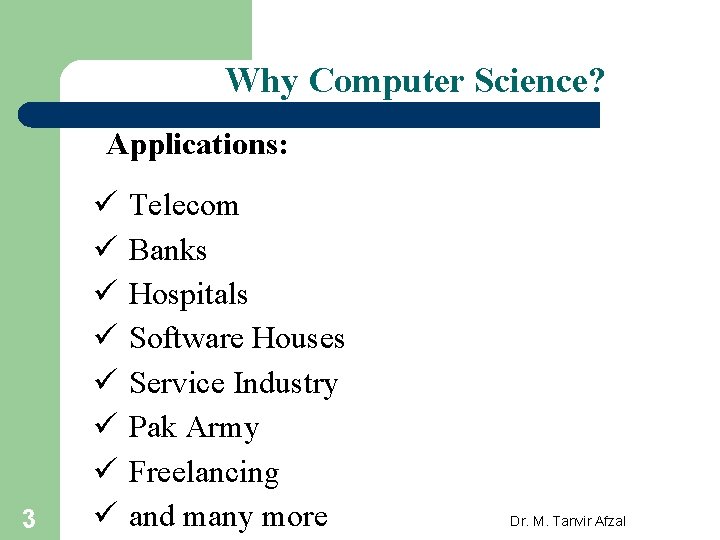 Why Computer Science?

Applications:

✓ Telecom
✓ Banks
✓ Hospitals
✓ Software Houses
✓ Service Industry
✓ Pak Army
✓ Freelancing
✓ and many more

3

Dr. M. Tanvir Afzal